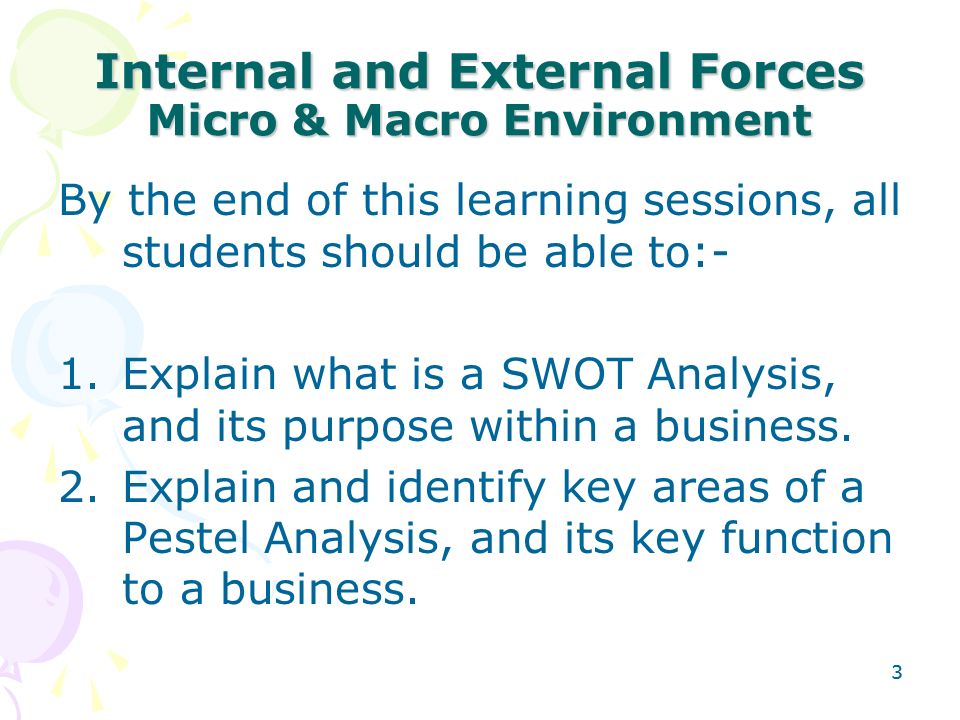 Internal and External Forces
Micro & Macro Environment

By the end of this learning sessions, all students should be able to:-

1. Explain what is a SWOT Analysis, and its purpose within a business.
2. Explain and identify key areas of a Pestel Analysis, and its key function to a business.

3